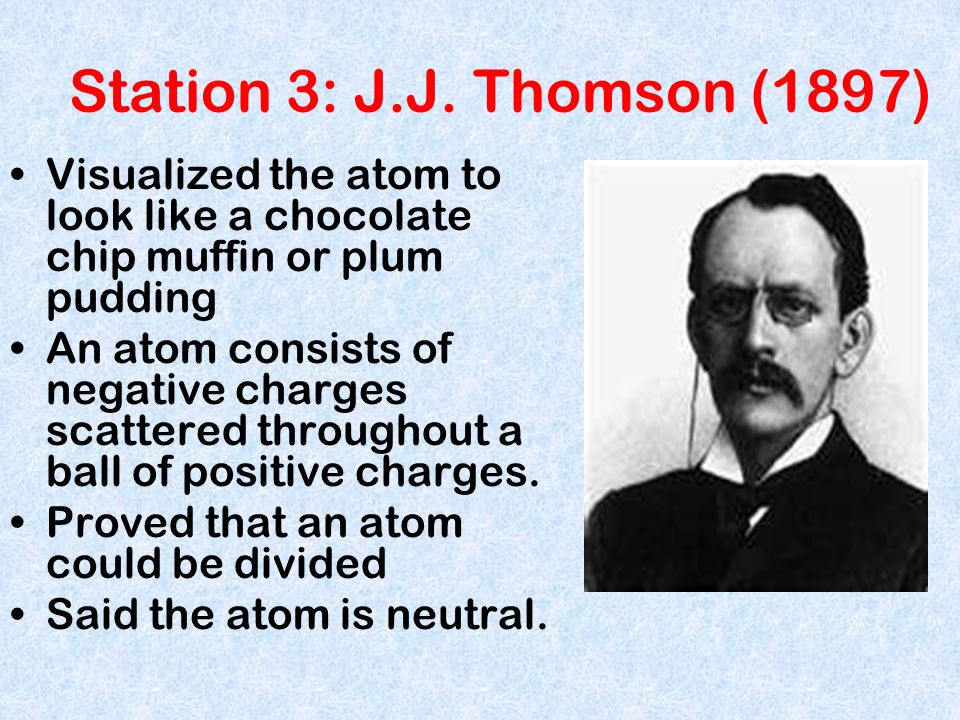 Station 3: J.J. Thomson (1897)

• Visualized the atom to look like a chocolate chip muffin or plum pudding
• An atom consists of negative charges scattered throughout a ball of positive charges.
• Proved that an atom could be divided
• Said the atom is neutral.